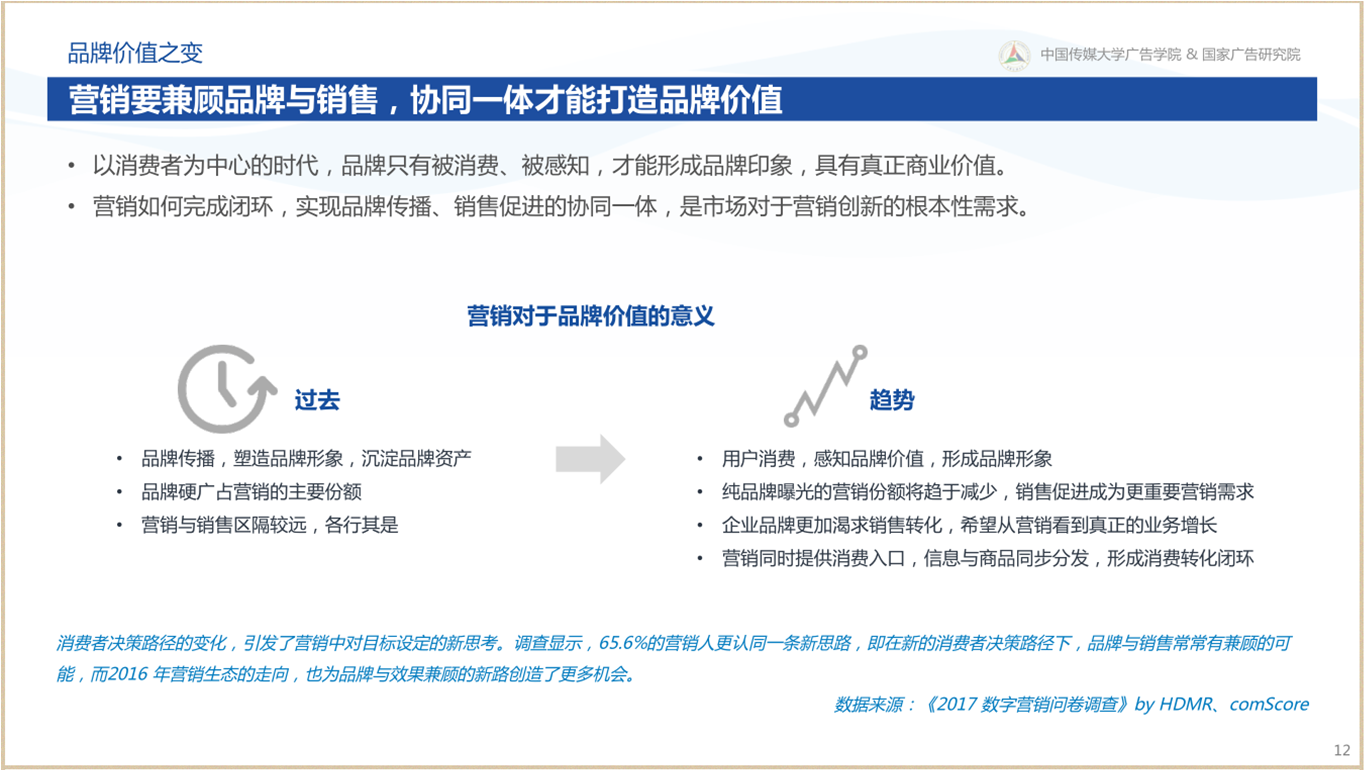 品牌价值之变

中国传媒大学广告学院 & 国家广告研究院

营销要兼顾品牌与销售，协同一体才能打造品牌价值

• 以消费者为中心的时代，品牌只有被消费、被感知，才能形成品牌印象，具有真正商业价值。
• 营销如何完成闭环，实现品牌传播、销售促进的协同一体，是市场对于营销创新的根本性需求。

营销对于品牌价值的意义

过去

• 品牌传播，塑造品牌形象，沉淀品牌资产
• 品牌硬广占营销的主要份额
• 营销与销售区隔较远，各行其是

趋势

• 用户消费，感知品牌价值，形成品牌形象
• 纯品牌曝光的营销份额将趋于减少，销售促进成为更重要营销需求
• 企业品牌更加渴求销售转化，希望从营销看到真正的业务增长
• 营销同时提供消费入口，信息与商品同步分发，形成消费转化闭环

消费者决策路径的变化，引发了营销中对目标设定的新思考。调查显示，65.6%的营销人更认同一条新思路，即在新的消费者决策路径下，品牌与销售常常有兼顾的可能，而2016 年营销生态的走向，也为品牌与效果兼顾的新路创造了更多机会。

数据来源：《2017 数字营销问卷调查》by HDMR、comScore

12